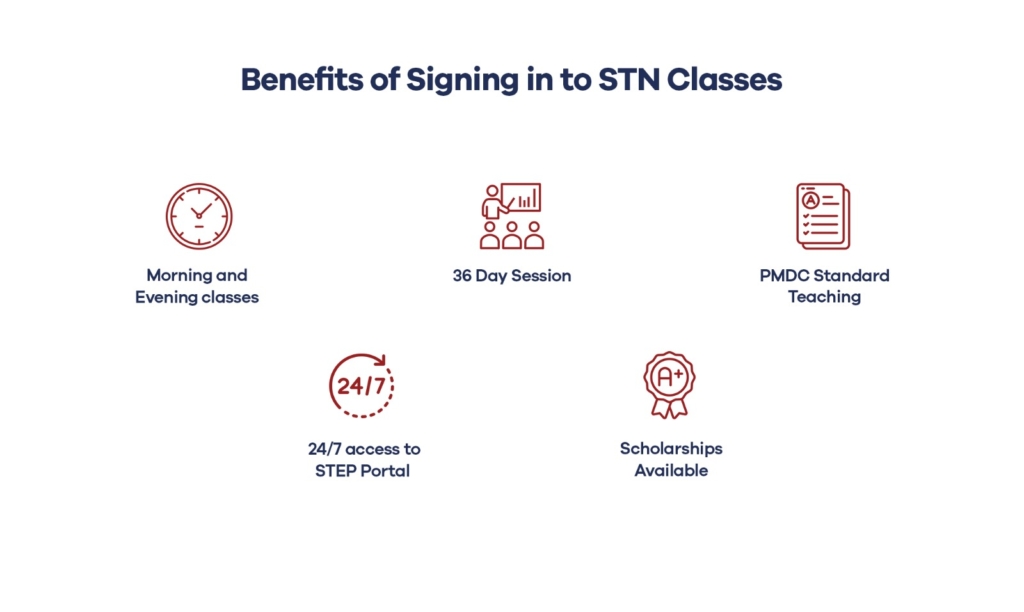 Benefits of Signing in to STN Classes

Morning and Evening classes

36 Day Session

A

PMDC Standard Teaching

24/7

24/7 access to STEP Portal

A+

Scholarships Available